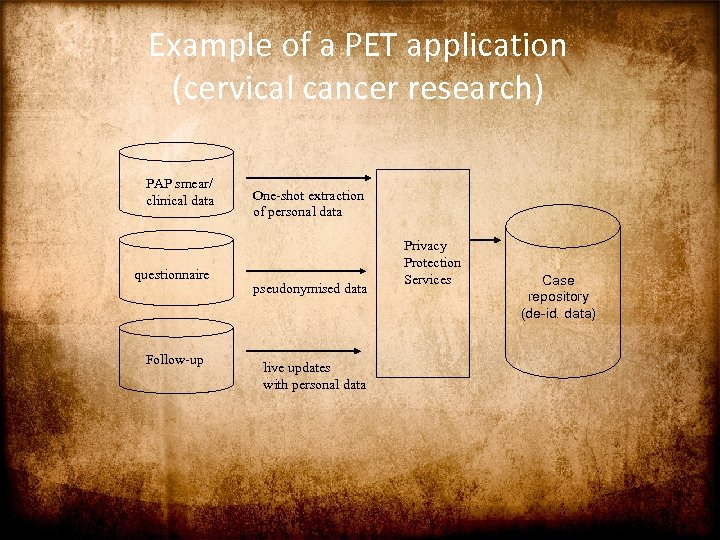 Example of a PET application (cervical cancer research)

PAP smear/ clinical data

One-shot extraction of personal data

questionnaire

pseudonymised data

Follow-up

live updates with personal data

Privacy Protection Services

Case repository (de-id. data)